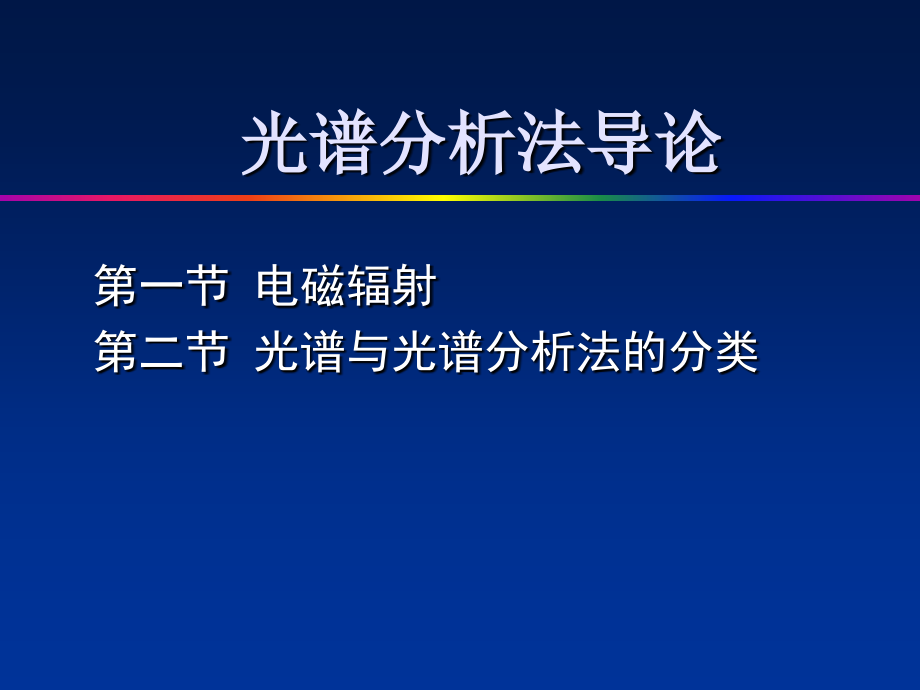 光谱分析法导论

第一节 电磁辐射
第二节 光谱与光谱分析法的分类